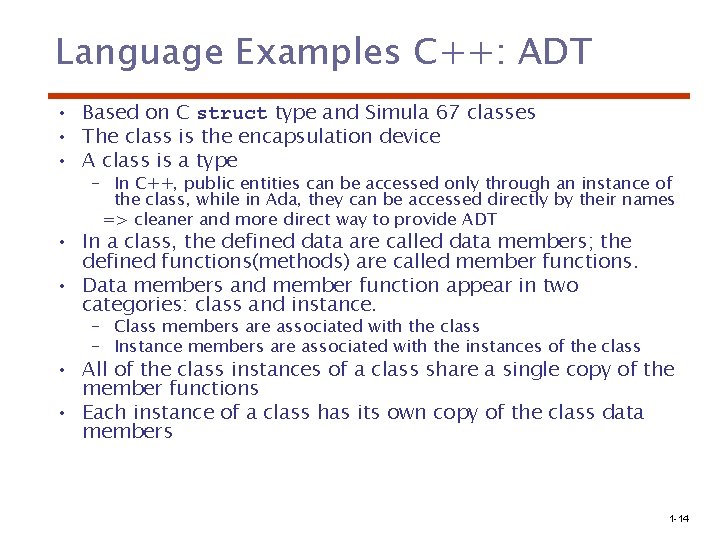 Language Examples C++: ADT

• Based on C struct type and Simula 67 classes
• The class is the encapsulation device
• A class is a type
– In C++, public entities can be accessed only through an instance of the class, while in Ada, they can be accessed directly by their names
=> cleaner and more direct way to provide ADT
• In a class, the defined data are called data members; the defined functions(methods) are called member functions.
• Data members and member function appear in two categories: class and instance.
– Class members are associated with the class
– Instance members are associated with the instances of the class
• All of the class instances of a class share a single copy of the member functions
• Each instance of a class has its own copy of the class data members

1-14